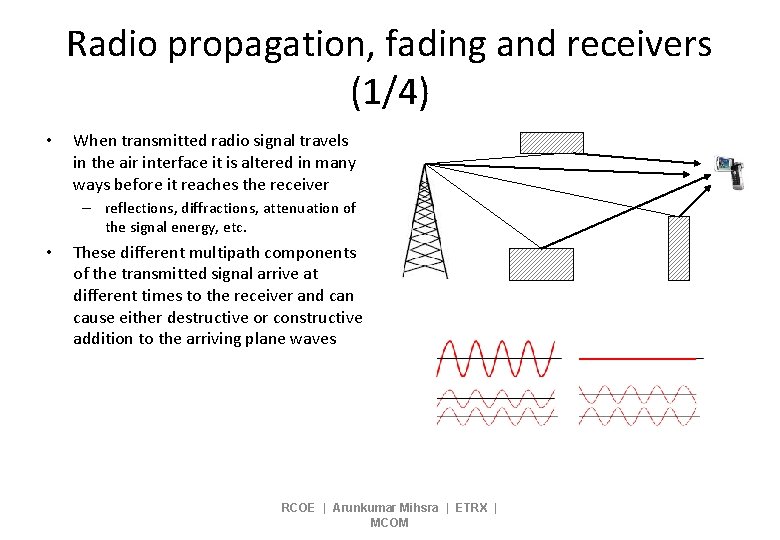 Radio propagation, fading and receivers (1/4)

• When transmitted radio signal travels in the air interface it is altered in many ways before it reaches the receiver
– reflections, diffractions, attenuation of the signal energy, etc.
• These different multipath components of the transmitted signal arrive at different times to the receiver and can cause either destructive or constructive addition to the arriving plane waves

RCOE | Arunkumar Mihsra | ETRX | MCOM